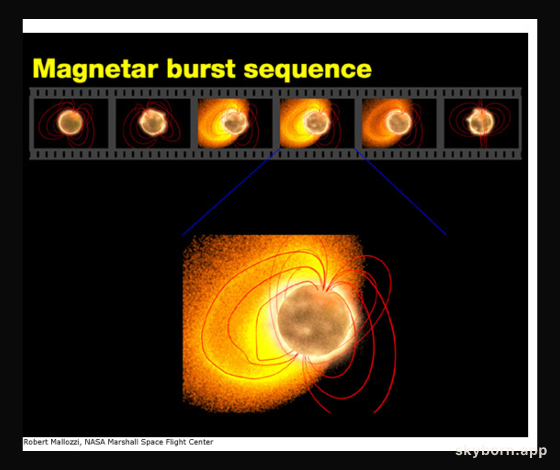 Magnetar burst sequence

Robert Mallozzi, NASA Marshall Space Flight Center

skyborn.app